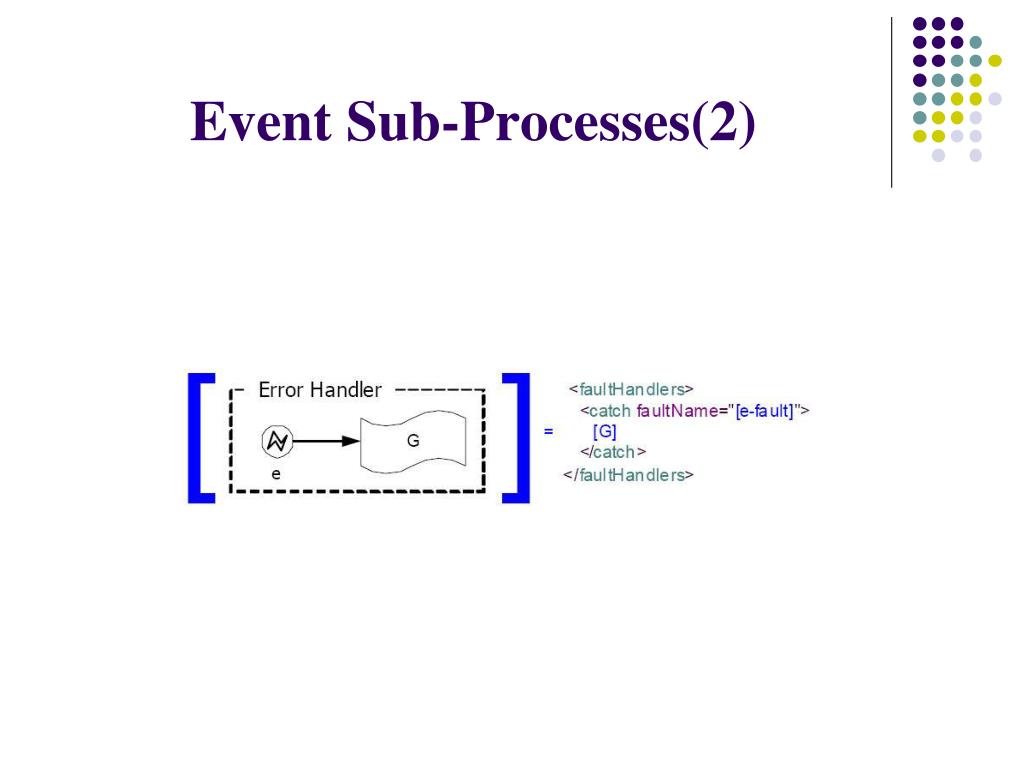 Event Sub-Processes(2)

Error Handler

G

e

=

<faultHandlers>
<catch faultName="[e-fault]">
[G]
</catch>
</faultHandlers>